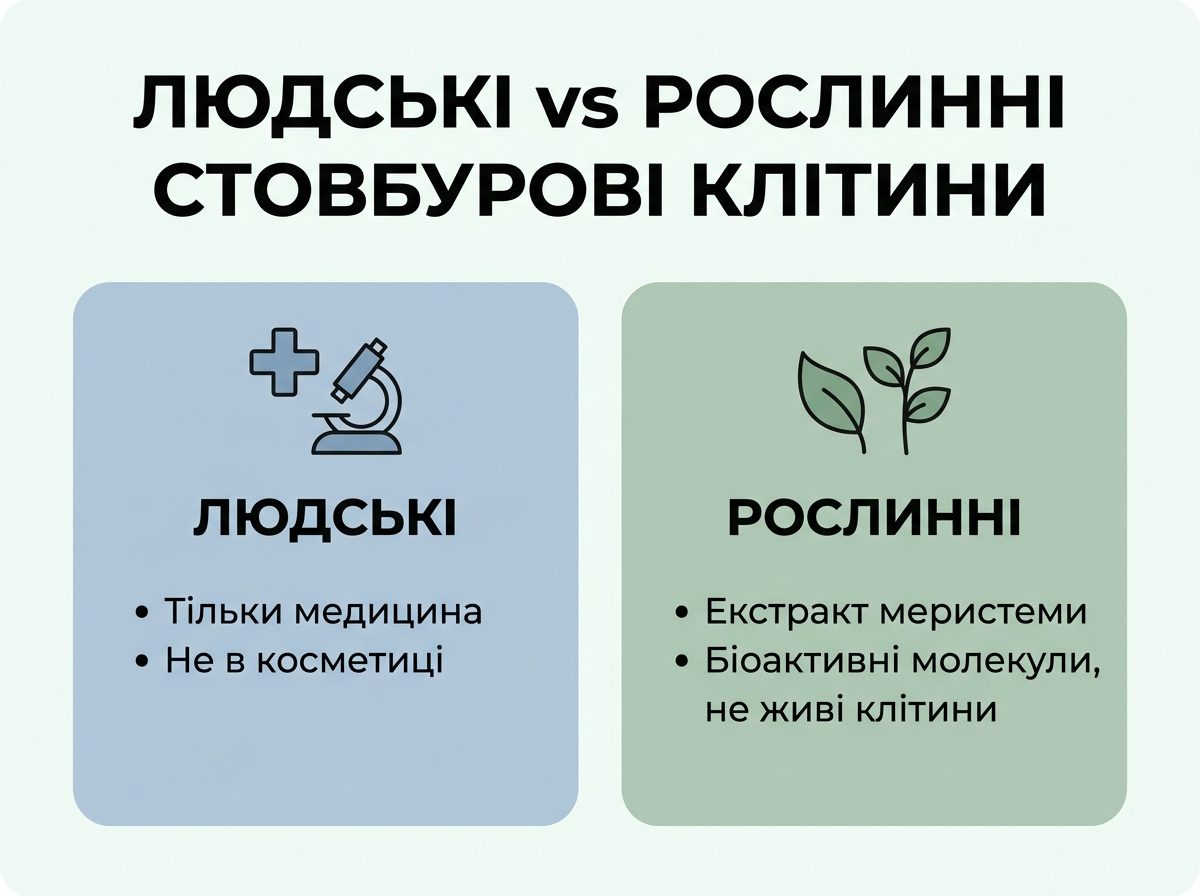 ЛЮДСЬКІ vs РОСЛИННІ СТОВБУРОВІ КЛІТИНИ

ЛЮДСЬКІ

• Тільки медицина
• Не в косметиці

РОСЛИННІ

• Екстракт меристеми
• Біоактивні молекули, не живі клітини